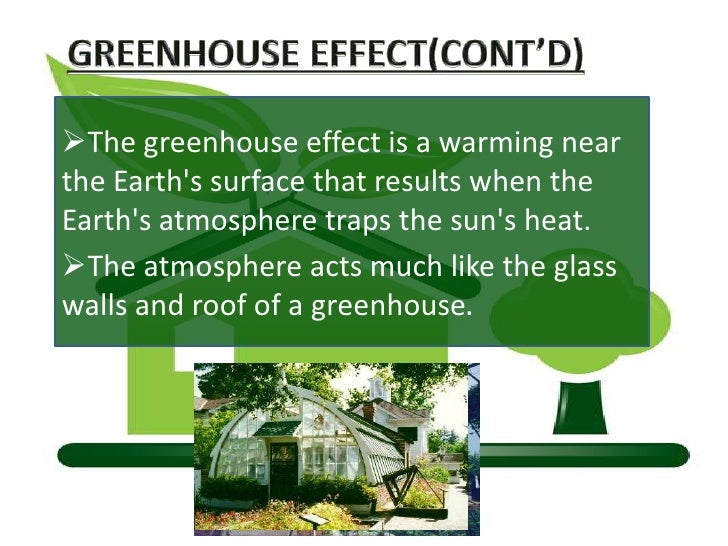 GREENHOUSE EFFECT(CONT'D)

➢The greenhouse effect is a warming near the Earth's surface that results when the Earth's atmosphere traps the sun's heat.

➢The atmosphere acts much like the glass walls and roof of a greenhouse.